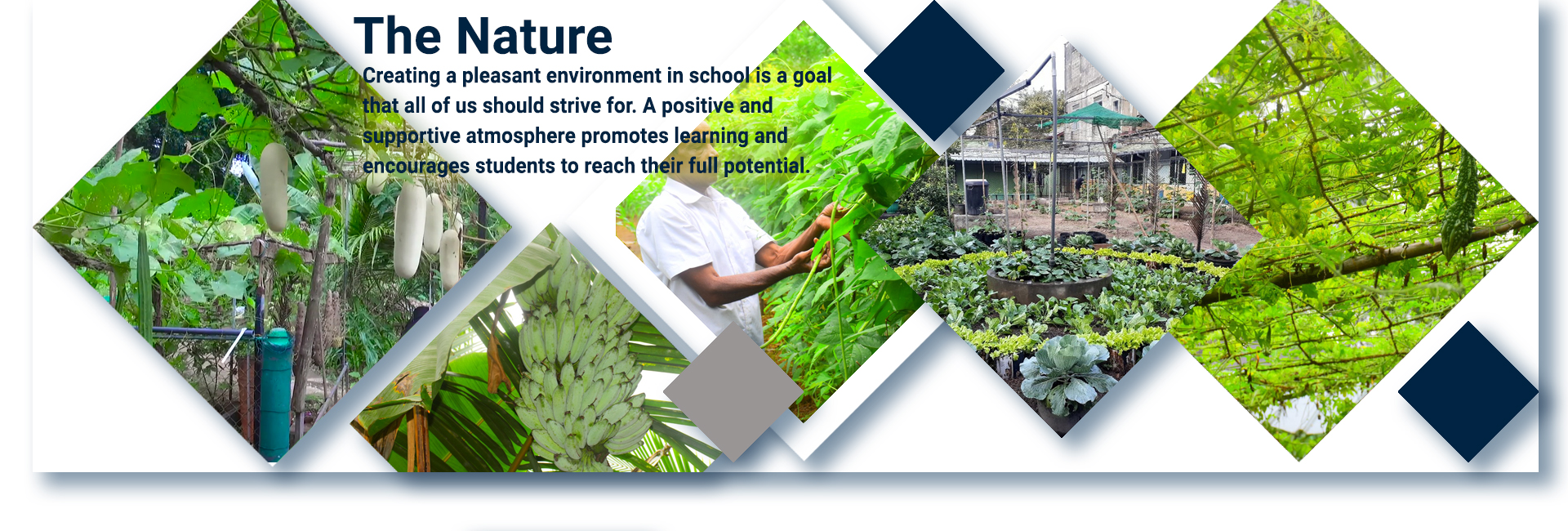 The Nature

Creating a pleasant environment in school is a goal that all of us should strive for. A positive and supportive atmosphere promotes learning and encourages students to reach their full potential.